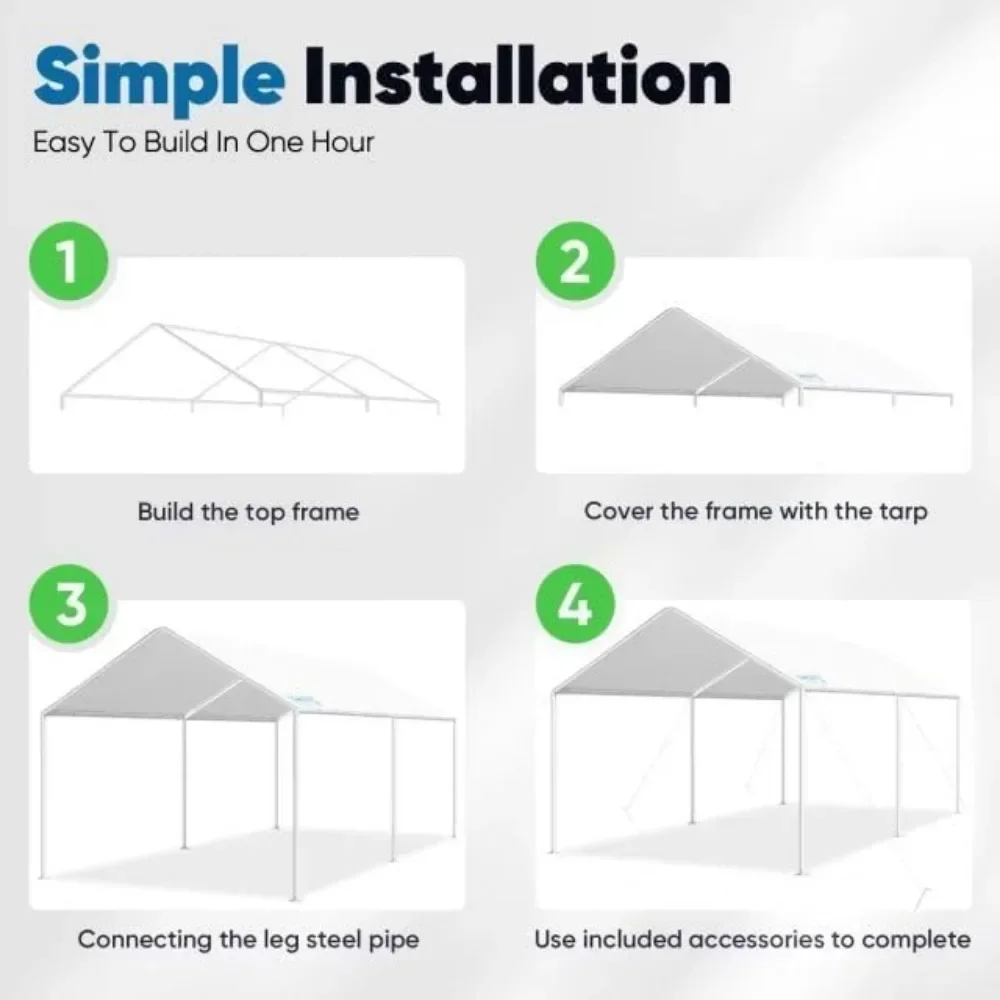 Simple Installation
Easy To Build In One Hour

1
Build the top frame

2
Cover the frame with the tarp

3
Connecting the leg steel pipe

4
Use included accessories to complete